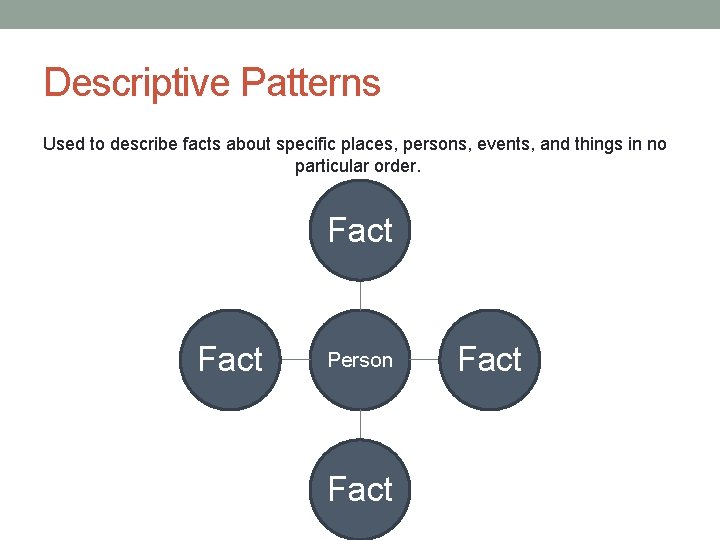 Descriptive Patterns

Used to describe facts about specific places, persons, events, and things in no particular order.

Fact

Fact

Person

Fact

Fact